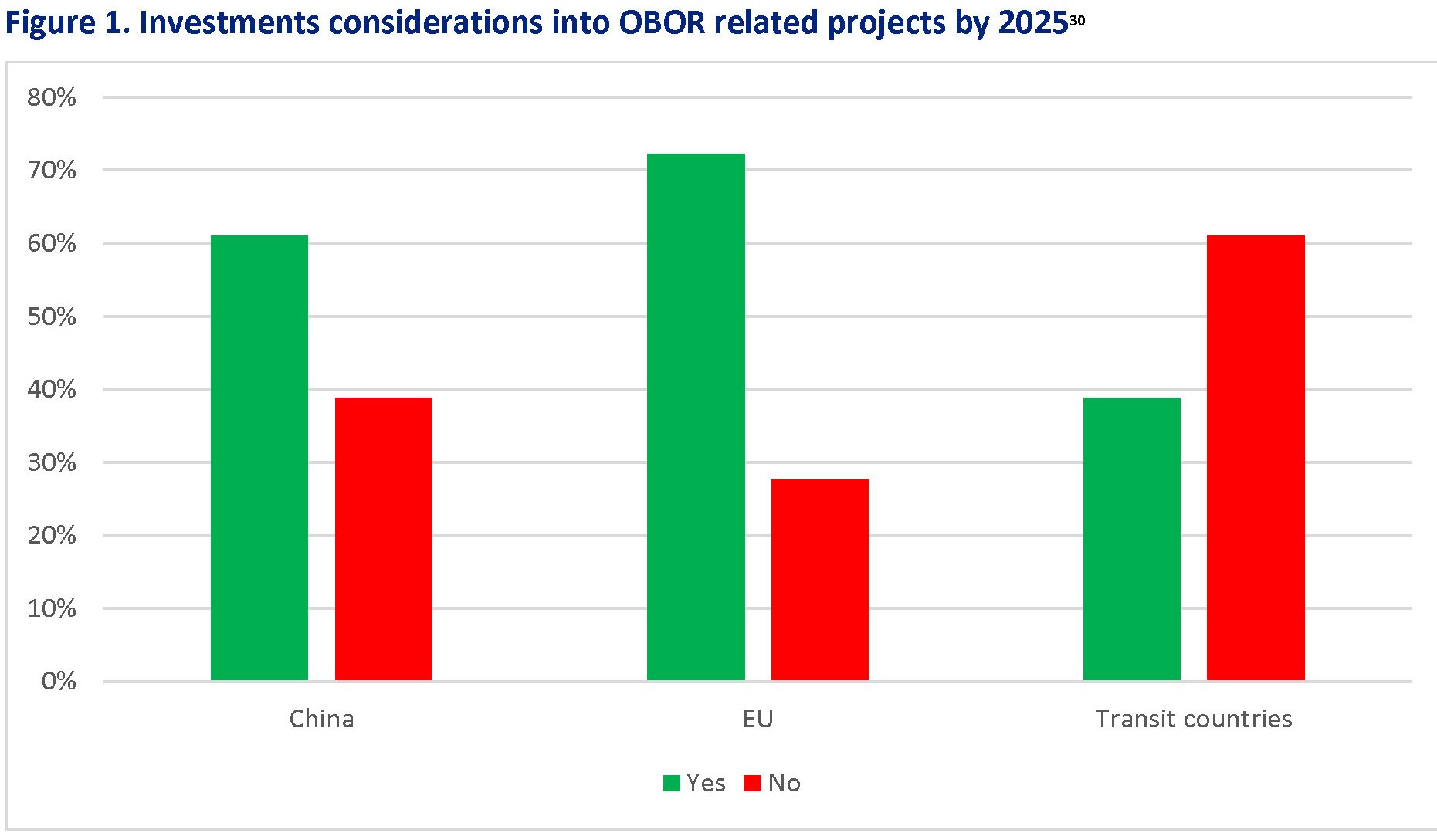 Figure 1. Investments considerations into OBOR related projects by 2025$^{30}$

80%
70%
60%
50%
40%
30%
20%
10%
0%

China
EU
Transit countries

Yes No